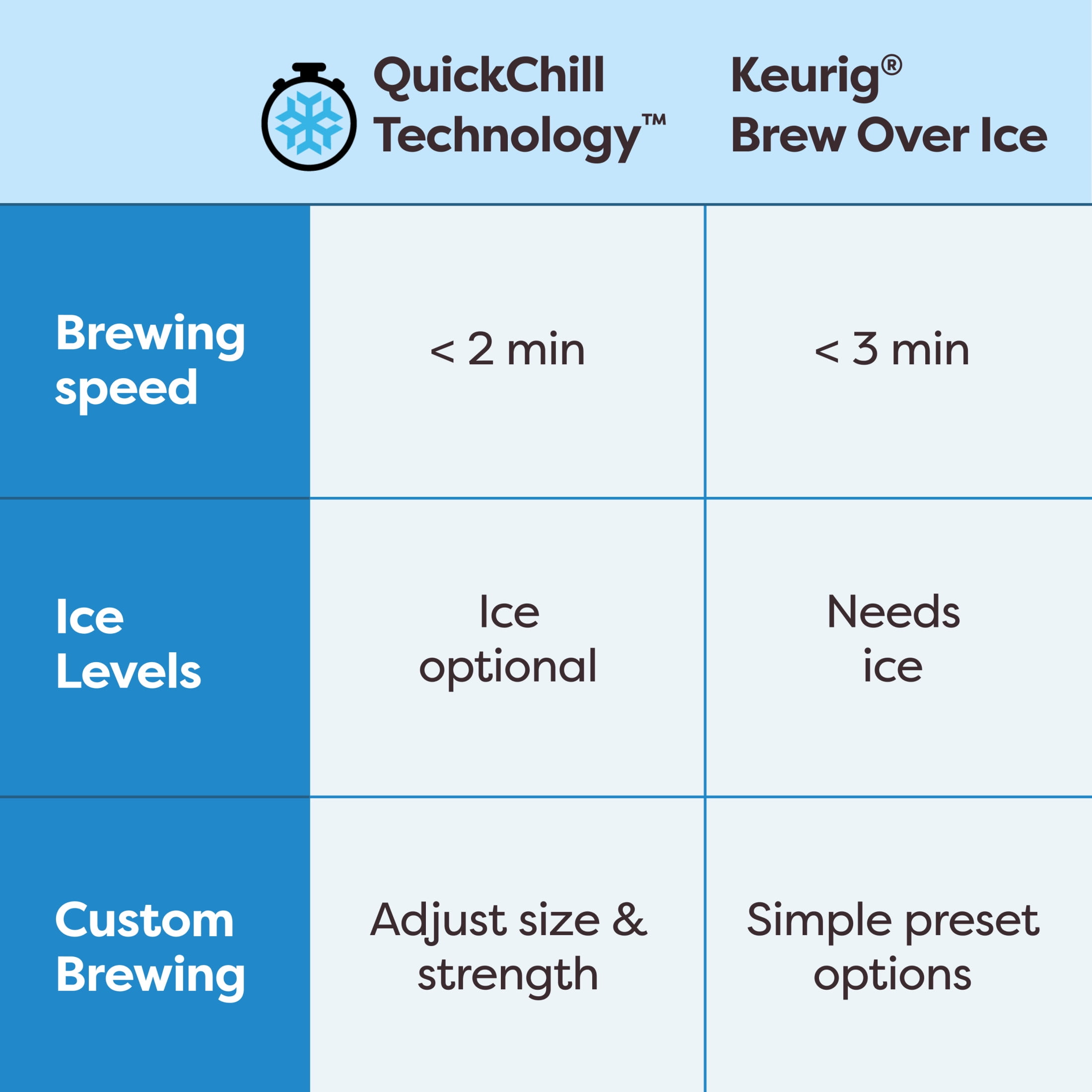 |  | QuickChill Technology™ | Keurig® Brew Over Ice |
|---|---|---|
| Brewing speed | < 2 min | < 3 min |
| Ice Levels | Ice optional | Needs ice |
| Custom Brewing | Adjust size & strength | Simple preset options |